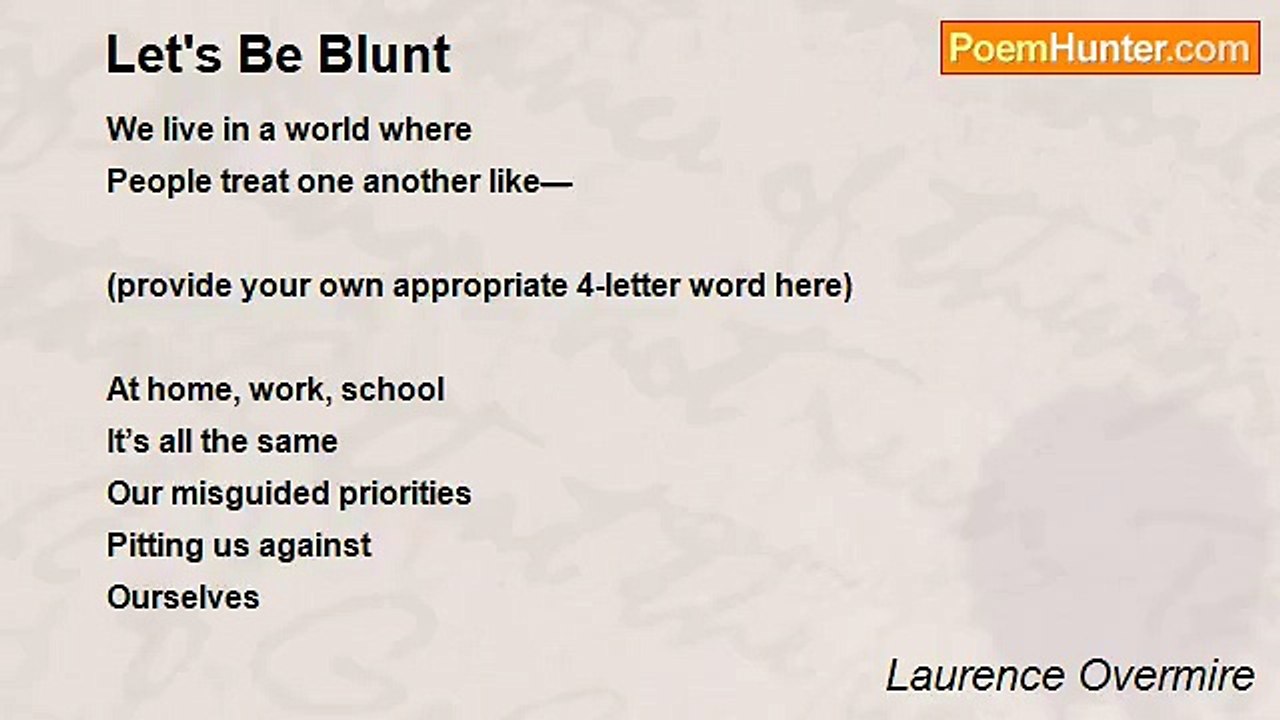 Let's Be Blunt

PoemHunter.com

We live in a world where
People treat one another like—

(provide your own appropriate 4-letter word here)

At home, work, school
It’s all the same
Our misguided priorities
Pitting us against
Ourselves

Laurence Overmire